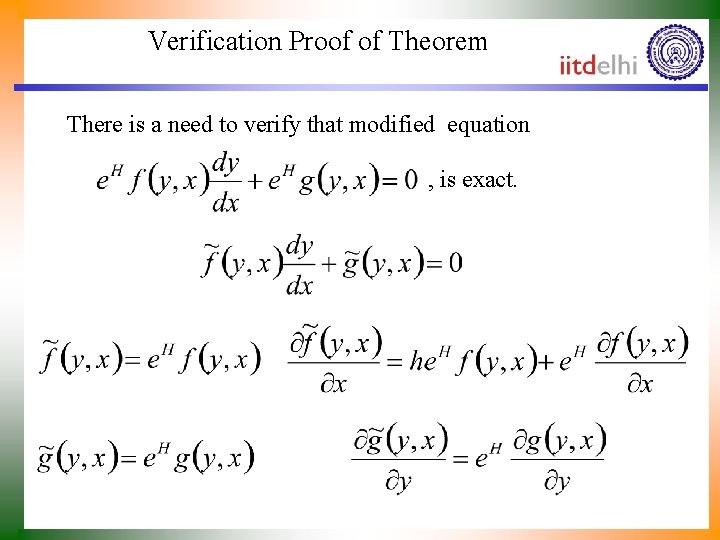 Verification Proof of Theorem

iitdelhi

There is a need to verify that modified equation

$e^H f(y,x)\frac{dy}{dx} + e^H g(y,x) = 0$ , is exact.

$\tilde{f}(y,x)\frac{dy}{dx} + \tilde{g}(y,x) = 0$

$\tilde{f}(y,x) = e^H f(y,x)$ $\frac{\partial \tilde{f}(y,x)}{\partial x} = he^H f(y,x) + e^H \frac{\partial f(y,x)}{\partial x}$

$\tilde{g}(y,x) = e^H g(y,x)$ $\frac{\partial \tilde{g}(y,x)}{\partial y} = e^H \frac{\partial g(y,x)}{\partial y}$